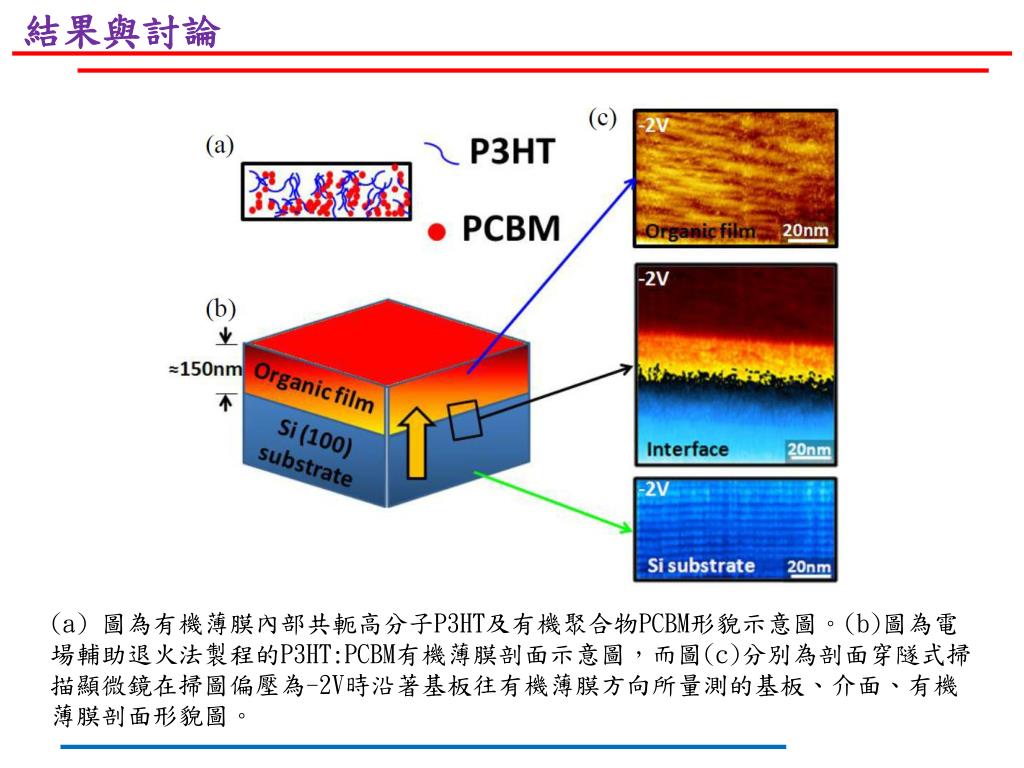 結果與討論

(a)

P3HT

PCBM

(b)

≈150nm

Organic film

Si (100) substrate

(c)

-2V

Organic film

20nm

-2V

Interface

20nm

-2V

Si substrate

20nm

(a) 圖為有機薄膜內部共軛高分子P3HT及有機聚合物PCBM形貌示意圖。(b)圖為電場輔助退火法製程的P3HT:PCBM有機薄膜剖面示意圖，而圖(c)分別為剖面穿隧式掃描顯微鏡在掃圖偏壓為-2V時沿著基板往有機薄膜方向所量測的基板、介面、有機薄膜剖面形貌圖。